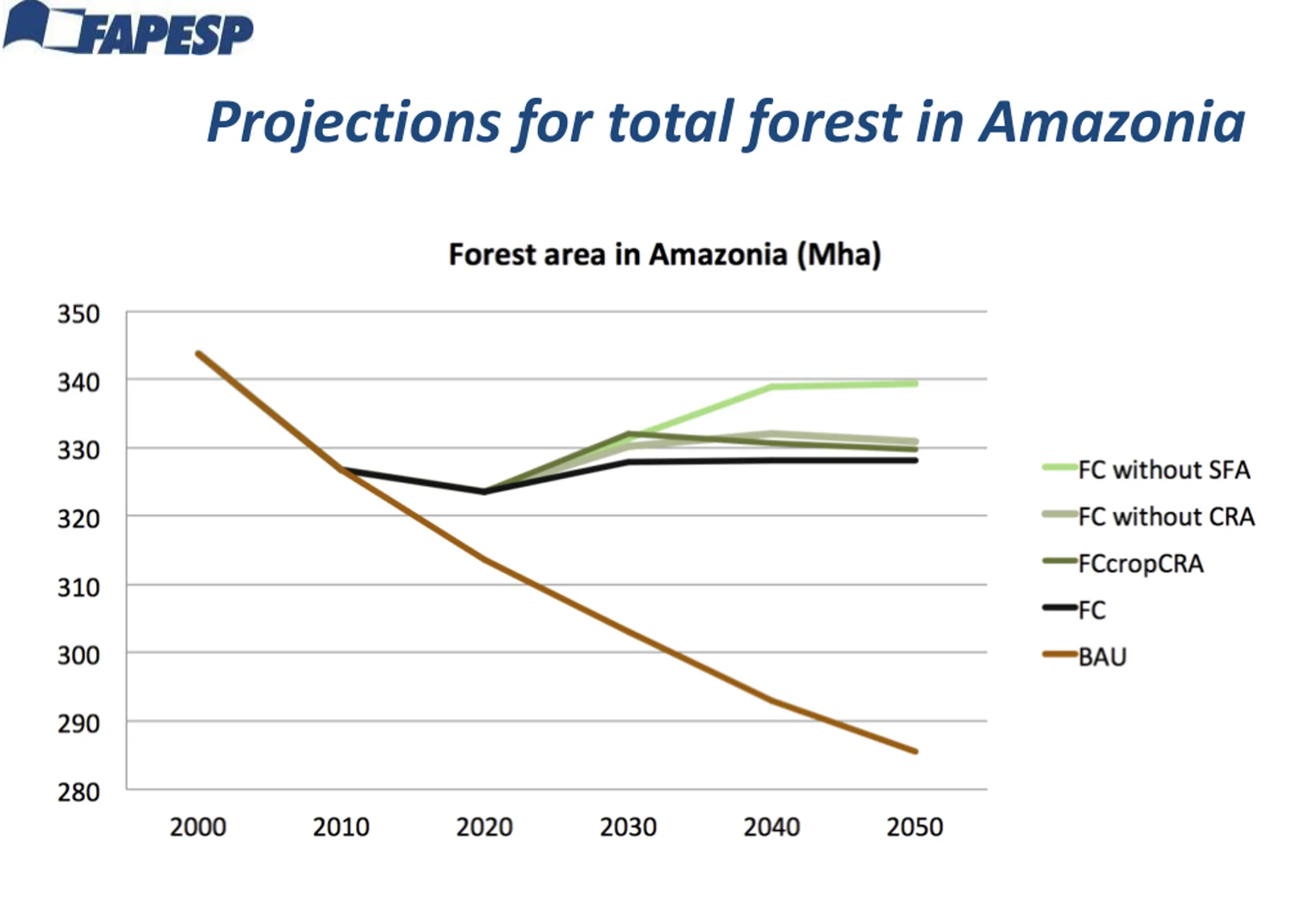 FAPESP

Projections for total forest in Amazonia

Forest area in Amazonia (Mha)

350
340
330
320
310
300
290
280

2000 2010 2020 2030 2040 2050

FC without SFA
FC without CRA
FCcropCRA
FC
BAU